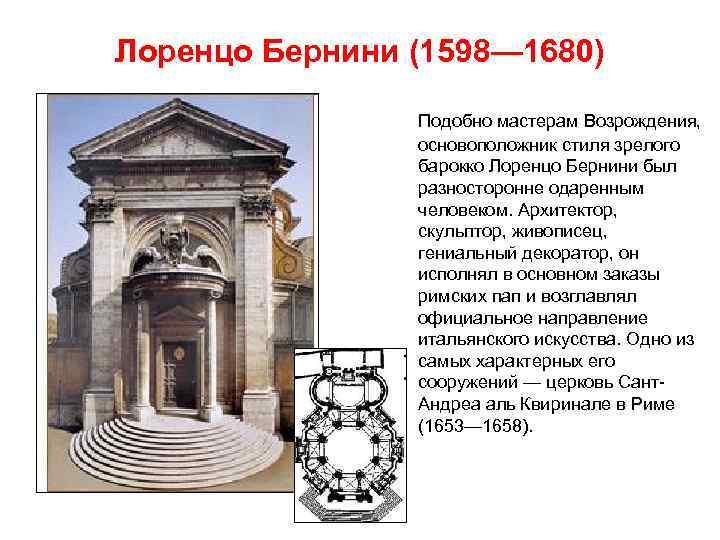 Лоренцо Бернини (1598—1680)

Подобно мастерам Возрождения, основоположник стиля зрелого барокко Лоренцо Бернини был разносторонне одаренным человеком. Архитектор, скульптор, живописец, гениальный декоратор, он исполнял в основном заказы римских пап и возглавлял официальное направление итальянского искусства. Одно из самых характерных его сооружений — церковь Сант-Андреа аль Квиринале в Риме (1653—1658).